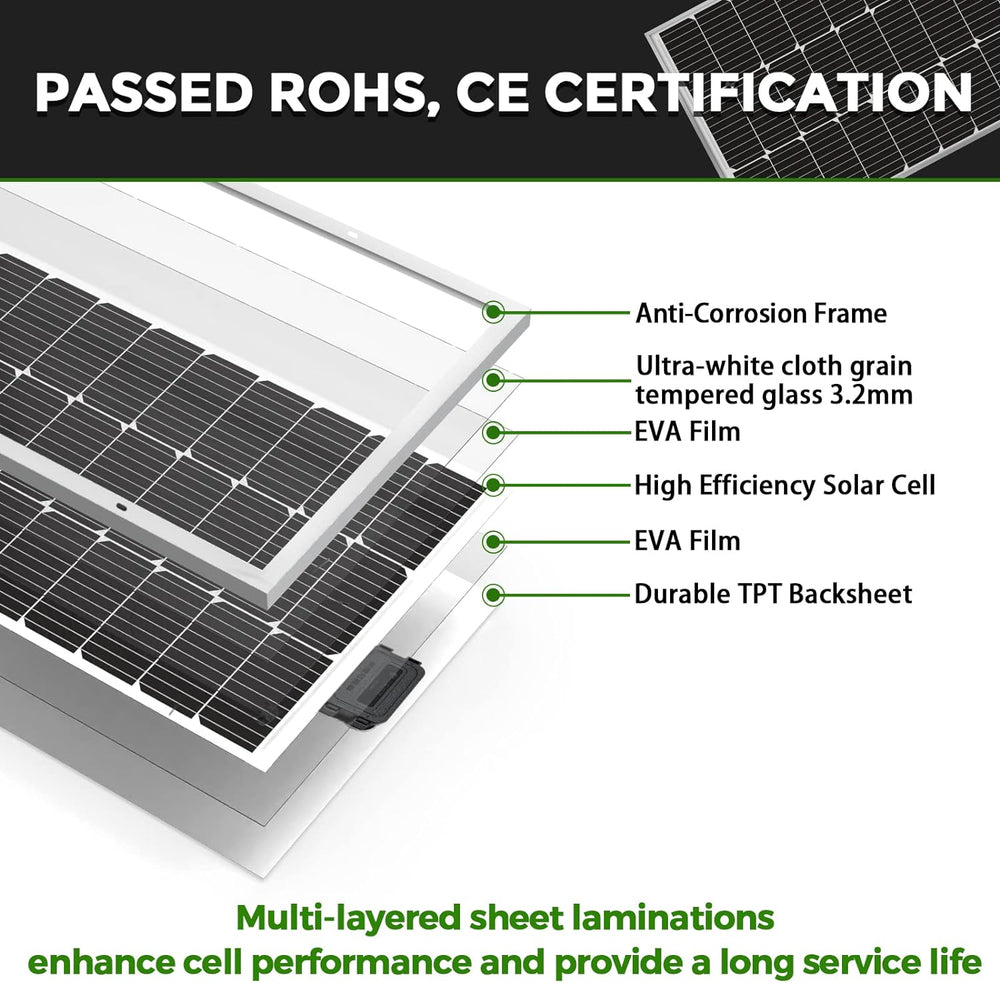 PASSED ROHS, CE CERTIFICATION

Anti-Corrosion Frame

Ultra-white cloth grain tempered glass 3.2mm

EVA Film

High Efficiency Solar Cell

EVA Film

Durable TPT Backsheet

Multi-layered sheet laminations
enhance cell performance and provide a long service life